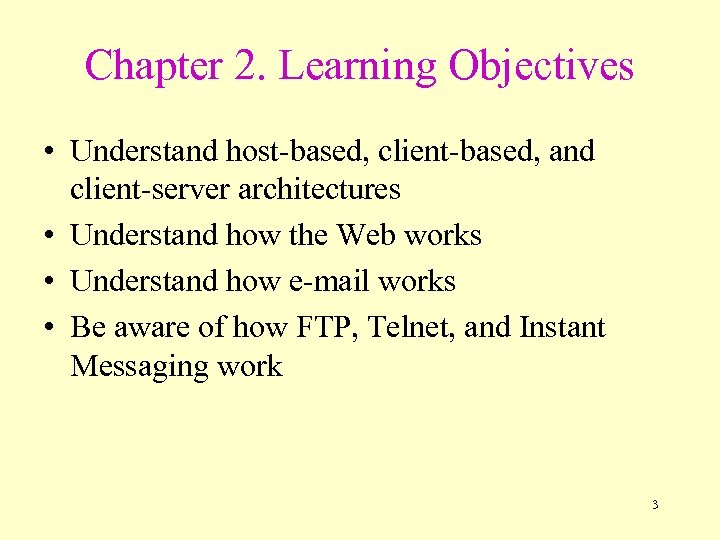 Chapter 2. Learning Objectives

• Understand host-based, client-based, and client-server architectures
• Understand how the Web works
• Understand how e-mail works
• Be aware of how FTP, Telnet, and Instant Messaging work

3